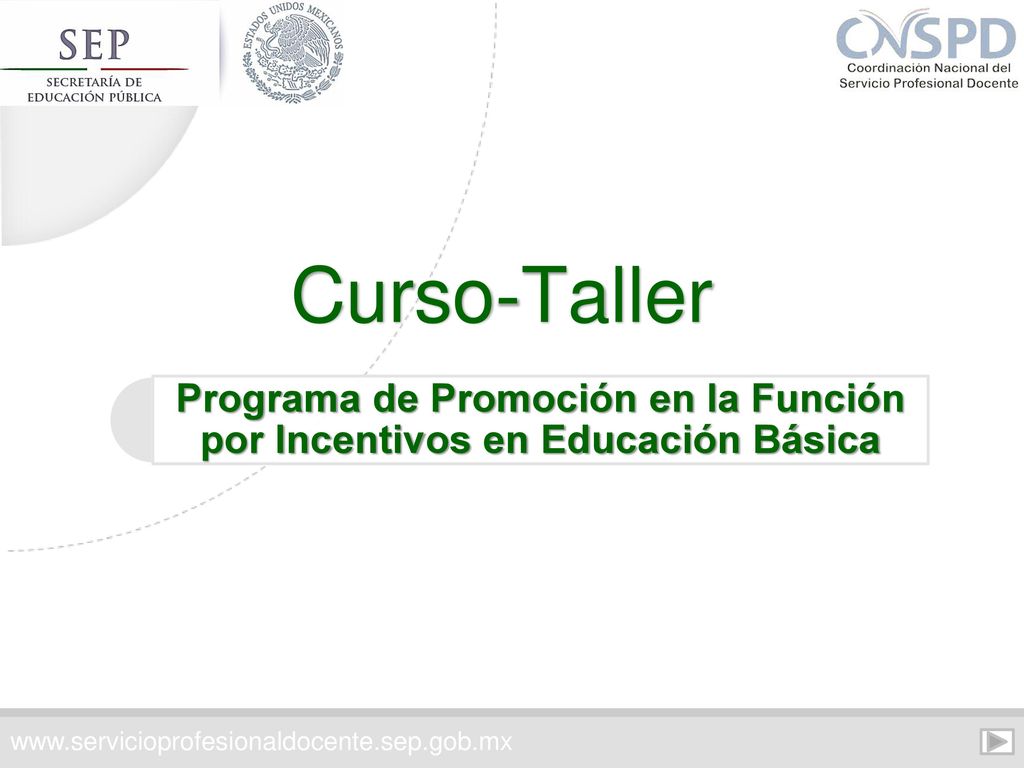 SEP
SECRETARÍA DE
EDUCACIÓN PÚBLICA

ESTADOS UNIDOS MEXICANOS

CNSPD
Coordinación Nacional del
Servicio Profesional Docente

Curso-Taller

Programa de Promoción en la Función por Incentivos en Educación Básica

www.servicioprofesionaldocente.sep.gob.mx